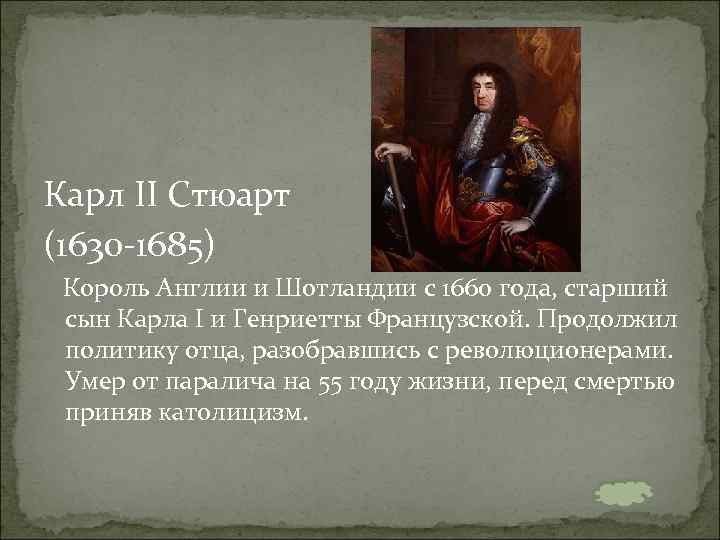 Карл II Стюарт
(1630-1685)

Король Англии и Шотландии с 1660 года, старший сын Карла I и Генриетты Французской. Продолжил политику отца, разобравшись с революционерами. Умер от паралича на 55 году жизни, перед смертью приняв католицизм.